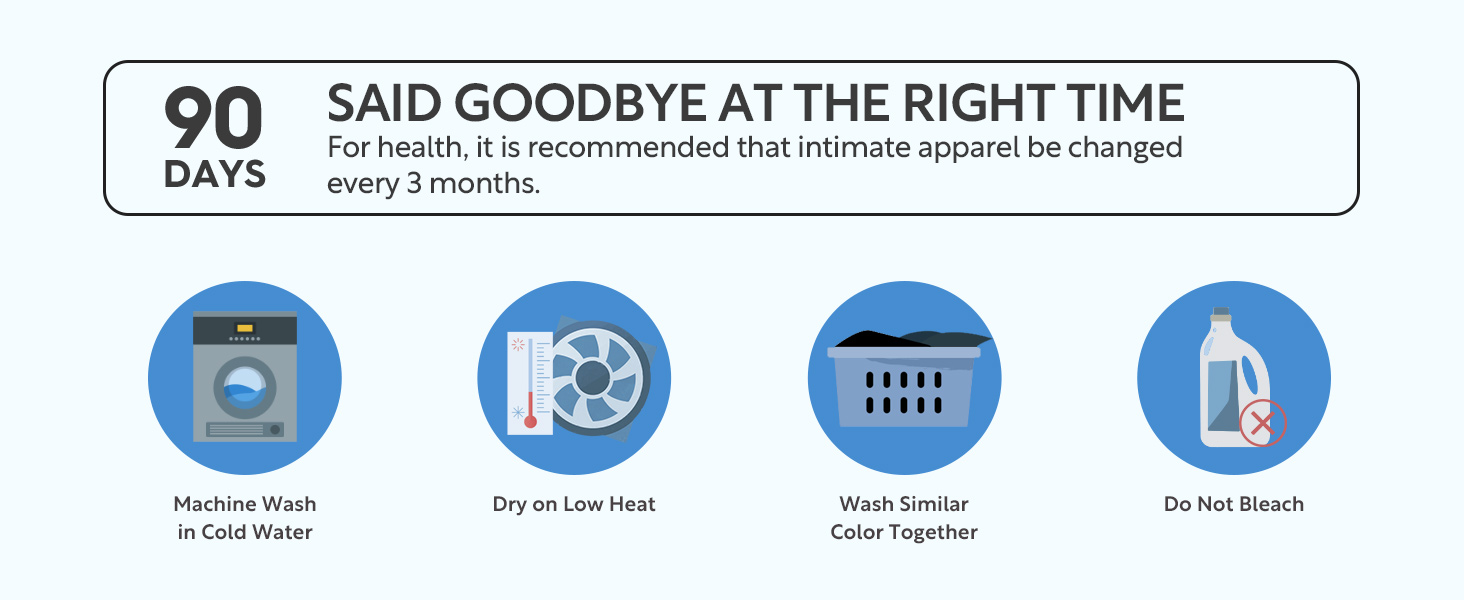 90
DAYS

SAID GOODBYE AT THE RIGHT TIME
For health, it is recommended that intimate apparel be changed every 3 months.

Machine Wash in Cold Water

Dry on Low Heat

Wash Similar Color Together

Do Not Bleach